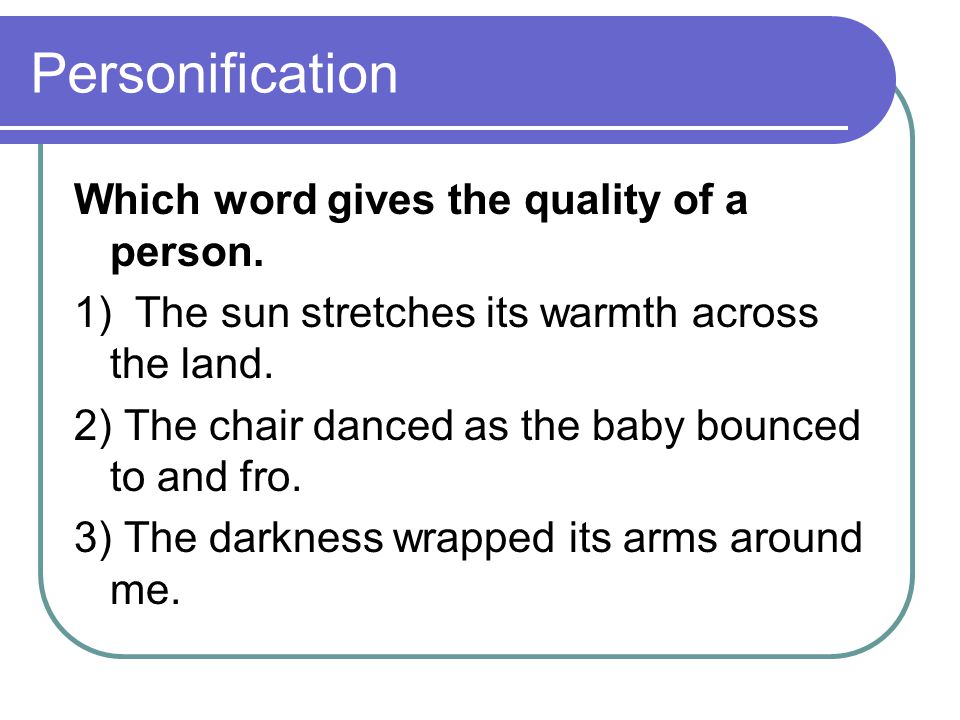 Personification

Which word gives the quality of a person.

1) The sun stretches its warmth across the land.

2) The chair danced as the baby bounced to and fro.

3) The darkness wrapped its arms around me.